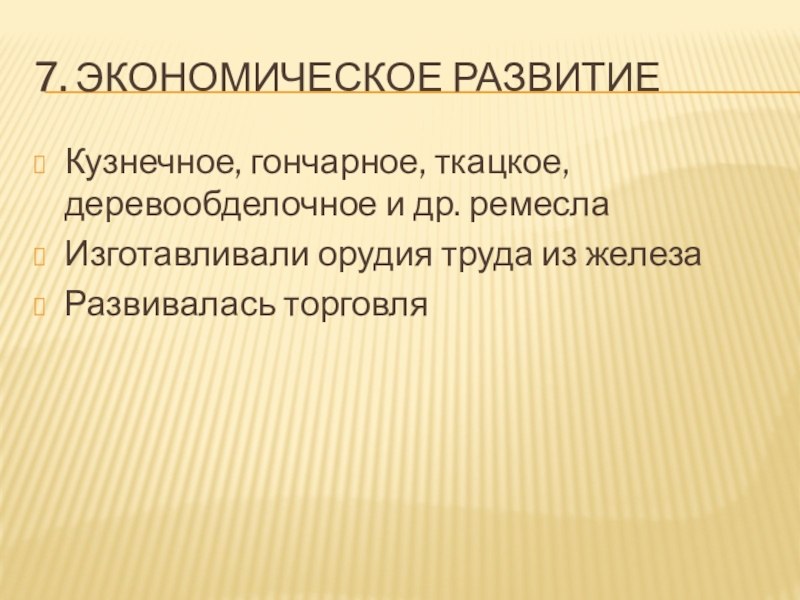 7. ЭКОНОМИЧЕСКОЕ РАЗВИТИЕ

Кузнечное, гончарное, ткацкое, деревообделочное и др. ремесла

Изготавливали орудия труда из железа

Развивалась торговля